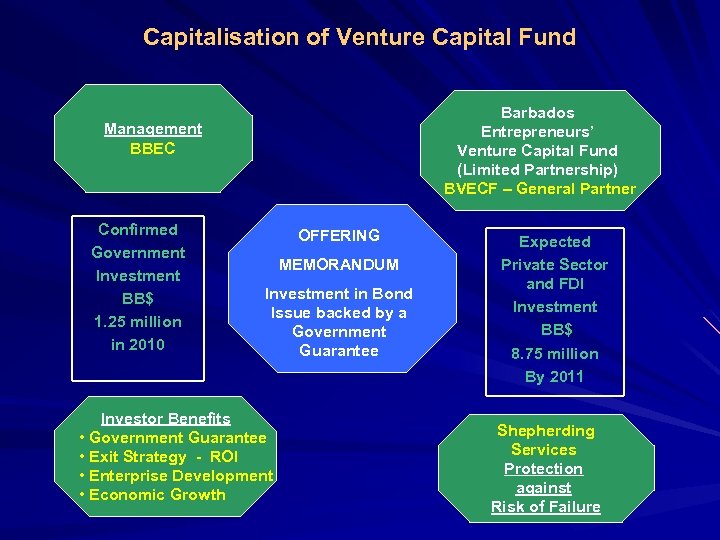 Capitalisation of Venture Capital Fund

Management
BBEC

Barbados
Entrepreneurs'
Venture Capital Fund
(Limited Partnership)
BVECF – General Partner

Confirmed
Government
Investment
BB$
1.25 million
in 2010

OFFERING
MEMORANDUM
Investment in Bond Issue backed by a Government Guarantee

Expected
Private Sector and FDI
Investment
BB$
8.75 million
By 2011

Investor Benefits
• Government Guarantee
• Exit Strategy - ROI
• Enterprise Development
• Economic Growth

Shepherding Services
Protection against
Risk of Failure